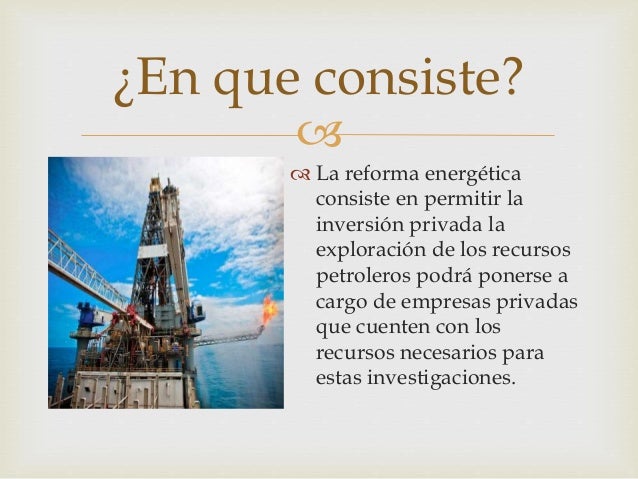 ¿En que consiste?

La reforma energética consiste en permitir la inversión privada la exploración de los recursos petroleros podrá ponerse a cargo de empresas privadas que cuenten con los recursos necesarios para estas investigaciones.